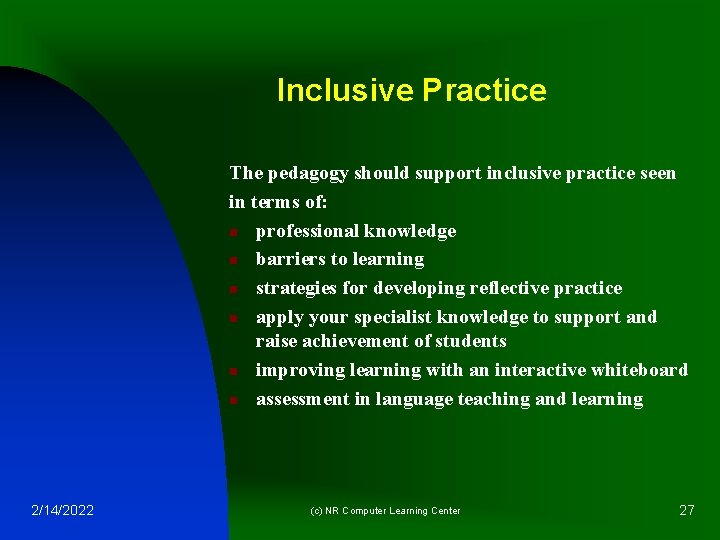 Inclusive Practice

The pedagogy should support inclusive practice seen in terms of:
- professional knowledge
- barriers to learning
- strategies for developing reflective practice
- apply your specialist knowledge to support and raise achievement of students
- improving learning with an interactive whiteboard
- assessment in language teaching and learning

2/14/2022

(c) NR Computer Learning Center

27